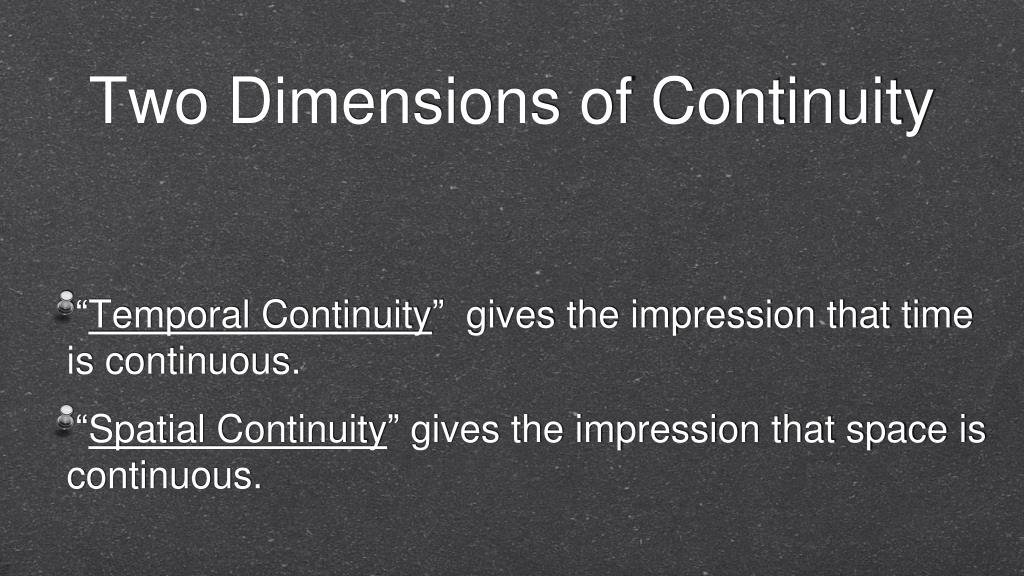 Two Dimensions of Continuity

“Temporal Continuity” gives the impression that time is continuous.

“Spatial Continuity” gives the impression that space is continuous.